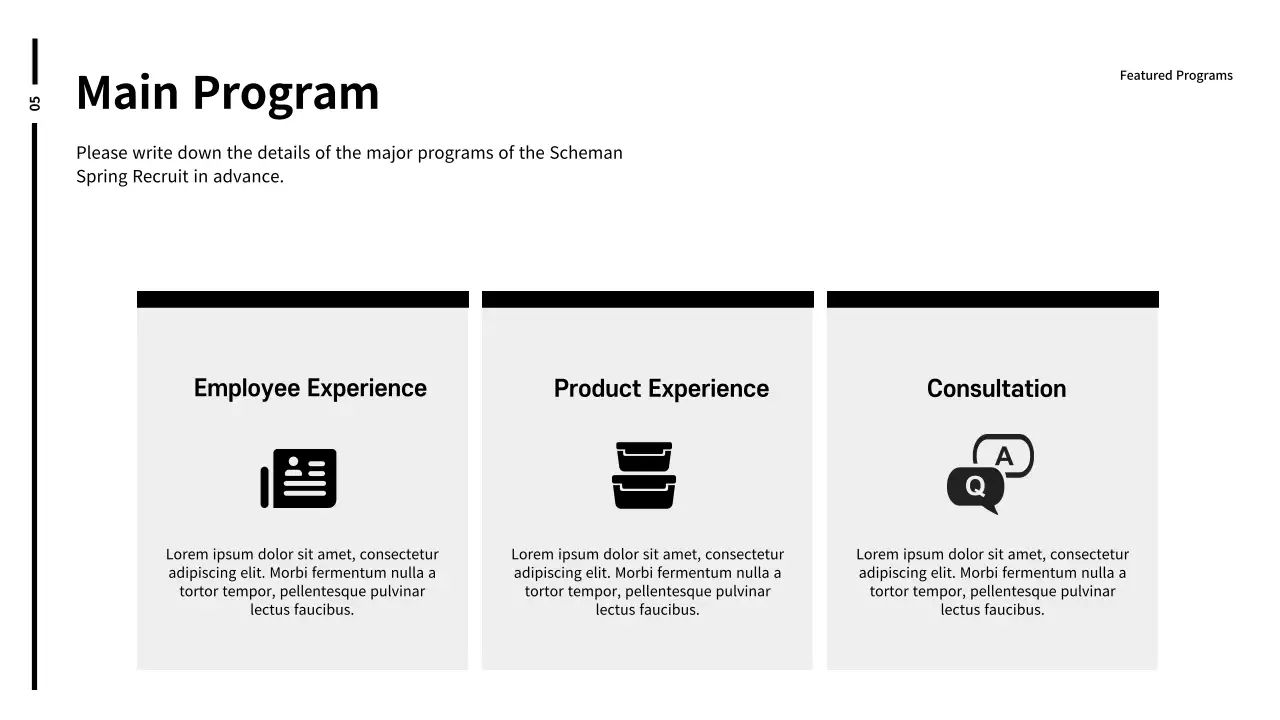 05

Main Program

Featured Programs

Please write down the details of the major programs of the Scheman Spring Recruit in advance.

Employee Experience

Lorem ipsum dolor sit amet, consectetur adipiscing elit. Morbi fermentum nulla a tortor tempor, pellentesque pulvinar lectus faucibus.

Product Experience

Lorem ipsum dolor sit amet, consectetur adipiscing elit. Morbi fermentum nulla a tortor tempor, pellentesque pulvinar lectus faucibus.

Consultation

A
Q

Lorem ipsum dolor sit amet, consectetur adipiscing elit. Morbi fermentum nulla a tortor tempor, pellentesque pulvinar lectus faucibus.